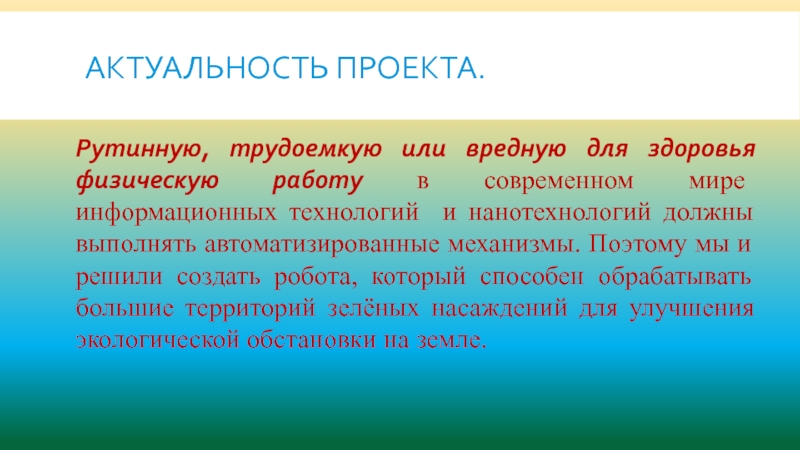 АКТУАЛЬНОСТЬ ПРОЕКТА.

Рутинную, трудоемкую или вредную для здоровья физическую работу в современном мире информационных технологий и нанотехнологий должны выполнять автоматизированные механизмы. Поэтому мы и решили создать робота, который способен обрабатывать большие территорий зелёных насаждений для улучшения экологической обстановки на земле.